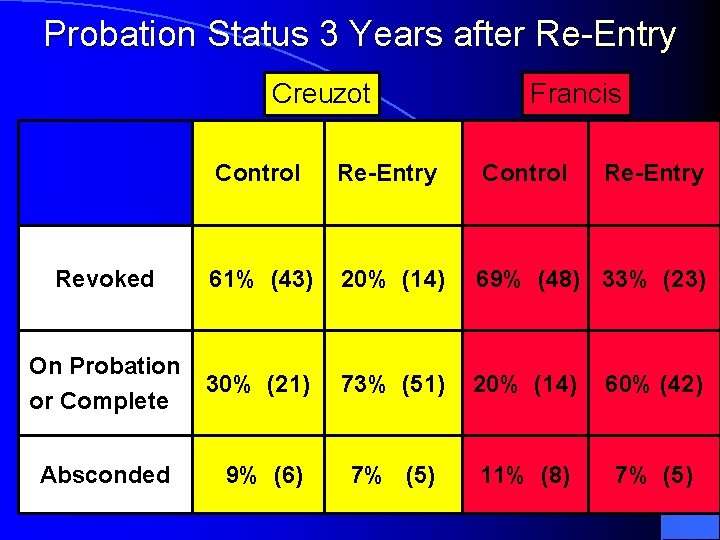 Probation Status 3 Years after Re-Entry

Creuzot Francis

| | Control | Re-Entry | Control | Re-Entry |
|---|---|---|---|---|
| Revoked | 61% (43) | 20% (14) | 69% (48) | 33% (23) |
| On Probation or Complete | 30% (21) | 73% (51) | 20% (14) | 60% (42) |
| Absconded | 9% (6) | 7% (5) | 11% (8) | 7% (5) |